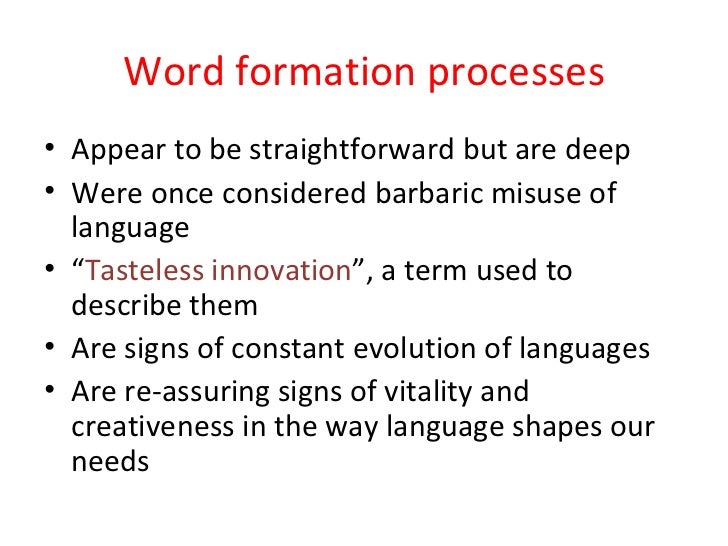 Word formation processes

• Appear to be straightforward but are deep
• Were once considered barbaric misuse of language
• “Tasteless innovation”, a term used to describe them
• Are signs of constant evolution of languages
• Are re-assuring signs of vitality and creativeness in the way language shapes our needs